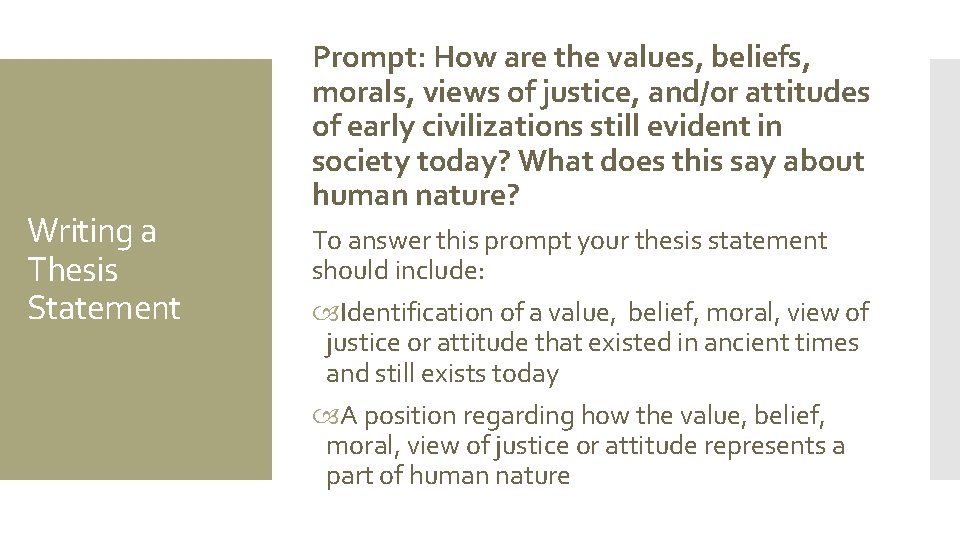 Writing a Thesis Statement

Prompt: How are the values, beliefs, morals, views of justice, and/or attitudes of early civilizations still evident in society today? What does this say about human nature?

To answer this prompt your thesis statement should include:

Identification of a value, belief, moral, view of justice or attitude that existed in ancient times and still exists today

A position regarding how the value, belief, moral, view of justice or attitude represents a part of human nature